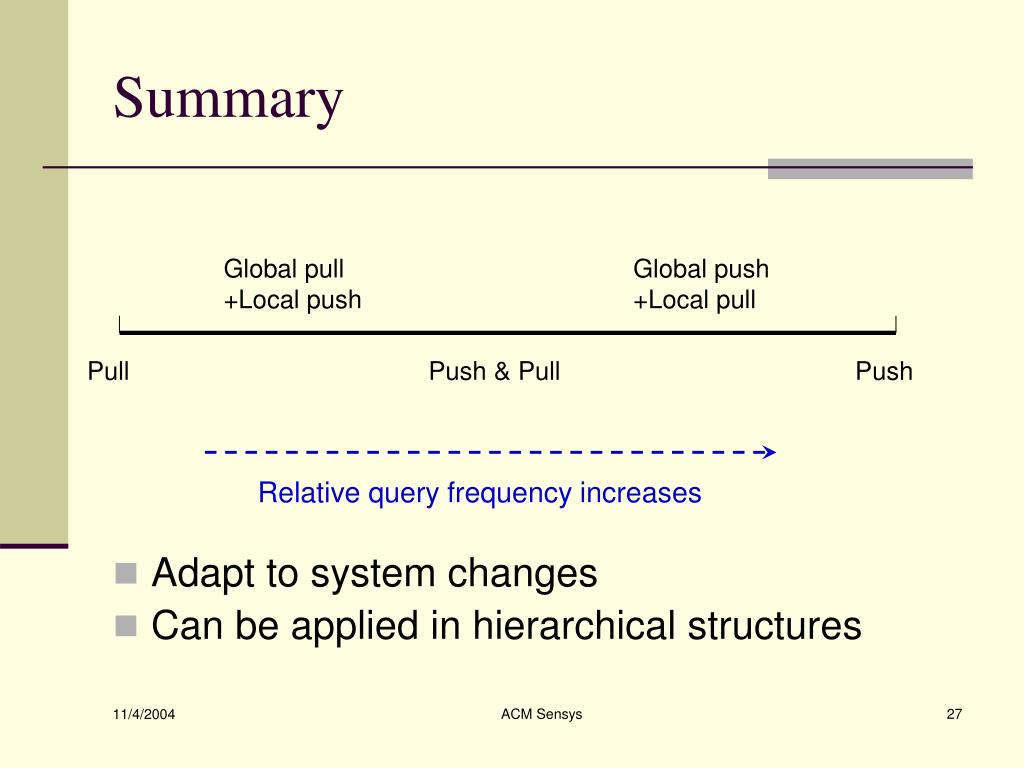 Summary

Global pull
+Local push

Global push
+Local pull

Pull

Push & Pull

Push

Relative query frequency increases

Adapt to system changes
Can be applied in hierarchical structures

11/4/2004

ACM Sensys

27